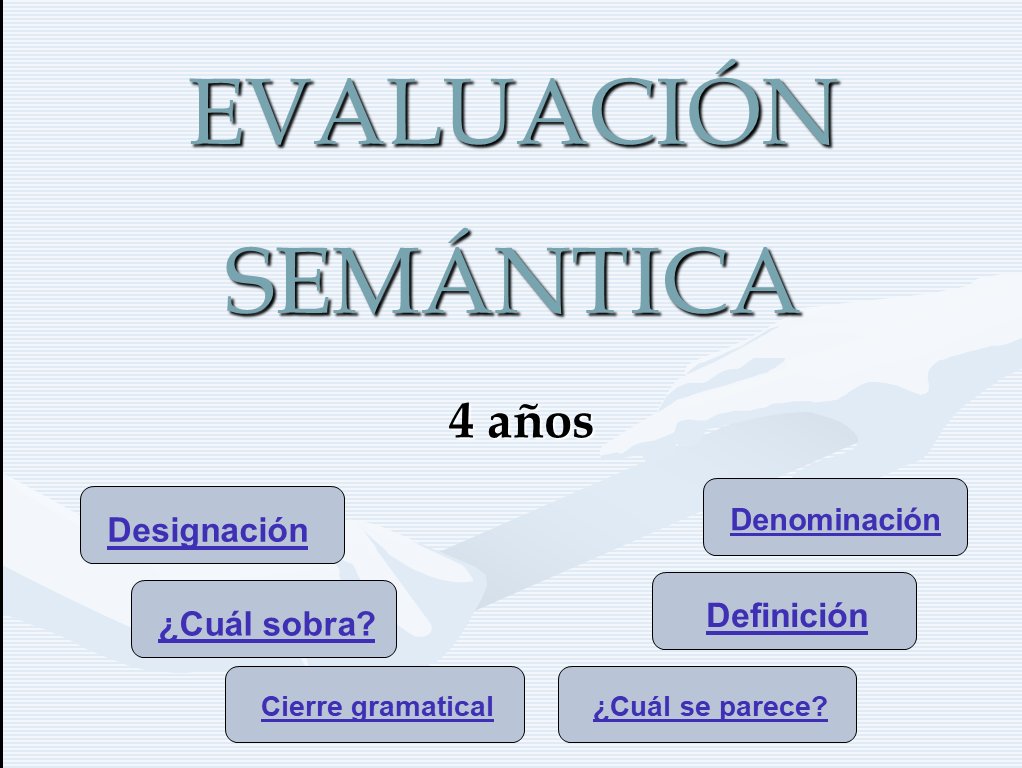 EVALUACIÓN SEMÁNTICA

4 años

Designación

Denominación

¿Cuál sobra?

Definición

Cierre gramatical

¿Cuál se parece?